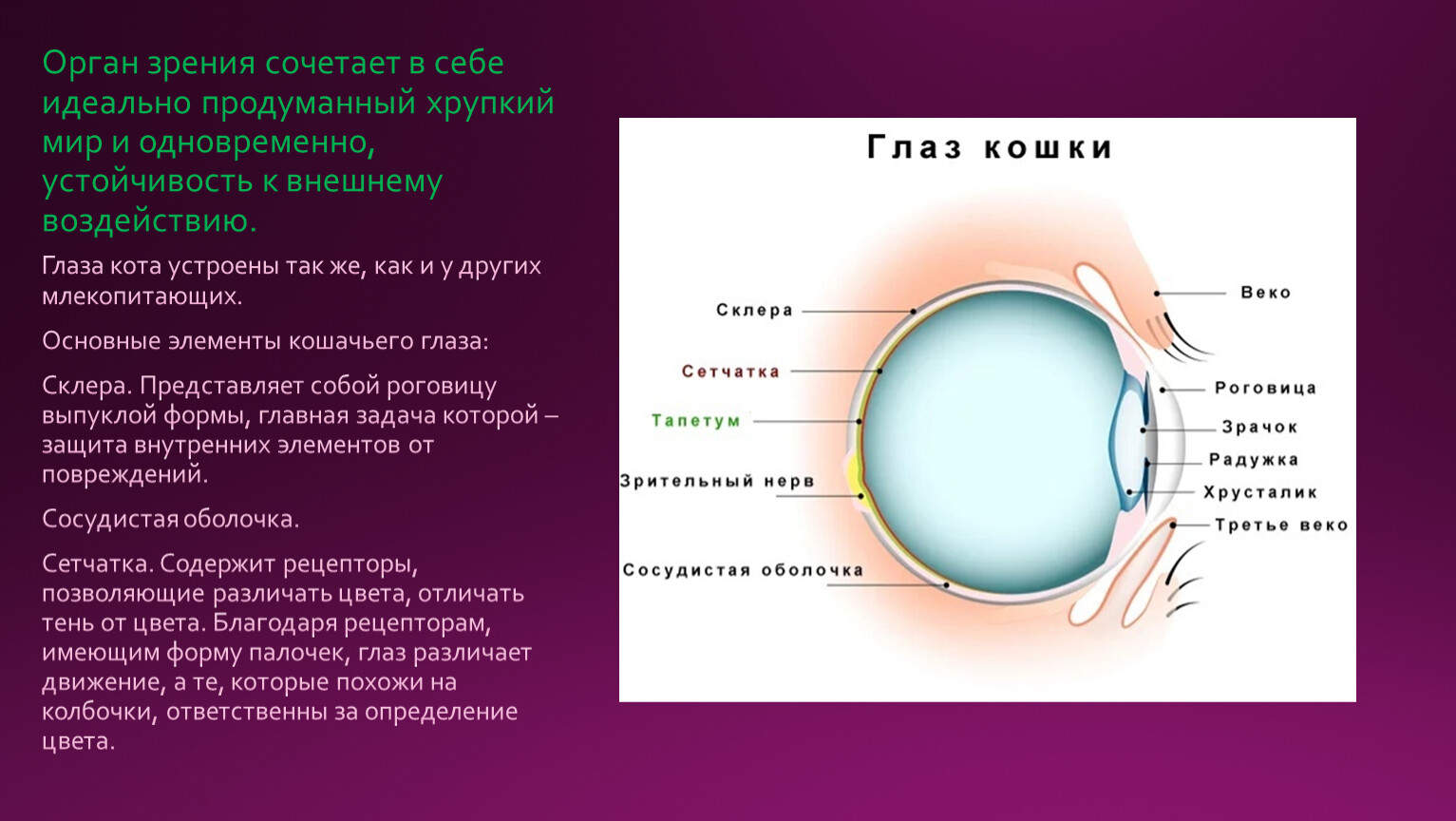 Орган зрения сочетает в себе идеально продуманный хрупкий мир и одновременно, устойчивость к внешнему воздействию.

Глаза кота устроены так же, как и у других млекопитающих.

Основные элементы кошачьего глаза:

Склера. Представляет собой роговицу выпуклой формы, главная задача которой – защита внутренних элементов от повреждений.

Сосудистая оболочка.

Сетчатка. Содержит рецепторы, позволяющие различать цвета, отличать тень от цвета. Благодаря рецепторам, имеющим форму палочек, глаз различает движение, а те, которые похожи на колбочки, ответственны за определение цвета.

Глаз кошки

Склера

Сетчатка

Тапетум

Зрительный нерв

Сосудистая оболочка

Веко

Роговица

Зрачок

Радужка

Хрусталик

Третье веко